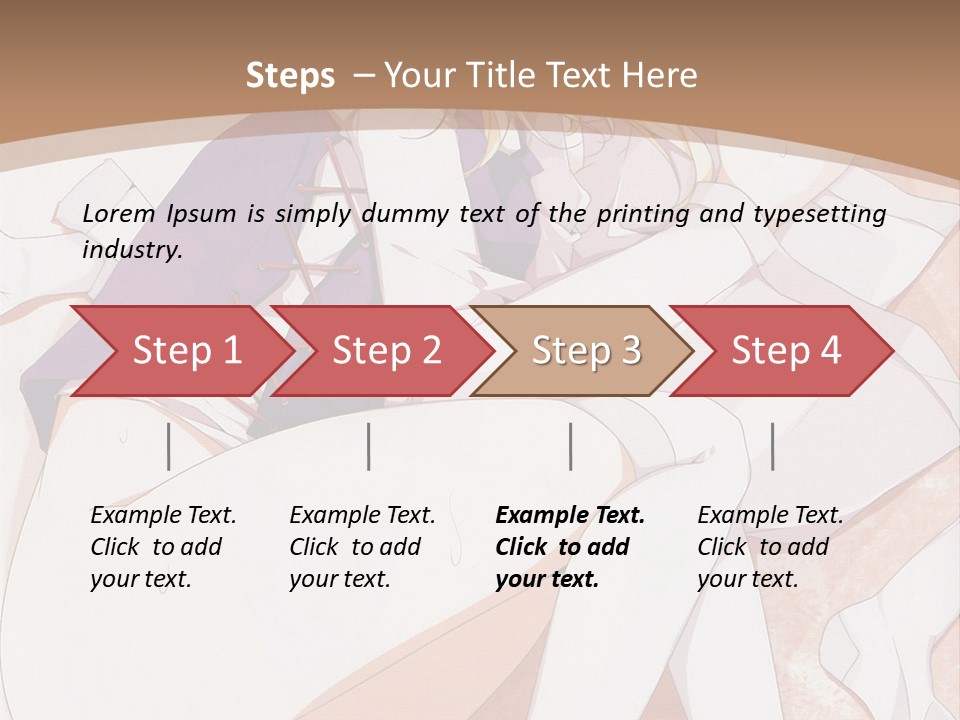 Steps – Your Title Text Here

Lorem Ipsum is simply dummy text of the printing and typesetting industry.

Step 1

Step 2

Step 3

Step 4

Example Text. Click to add your text.

Example Text. Click to add your text.

Example Text. Click to add your text.

Example Text. Click to add your text.